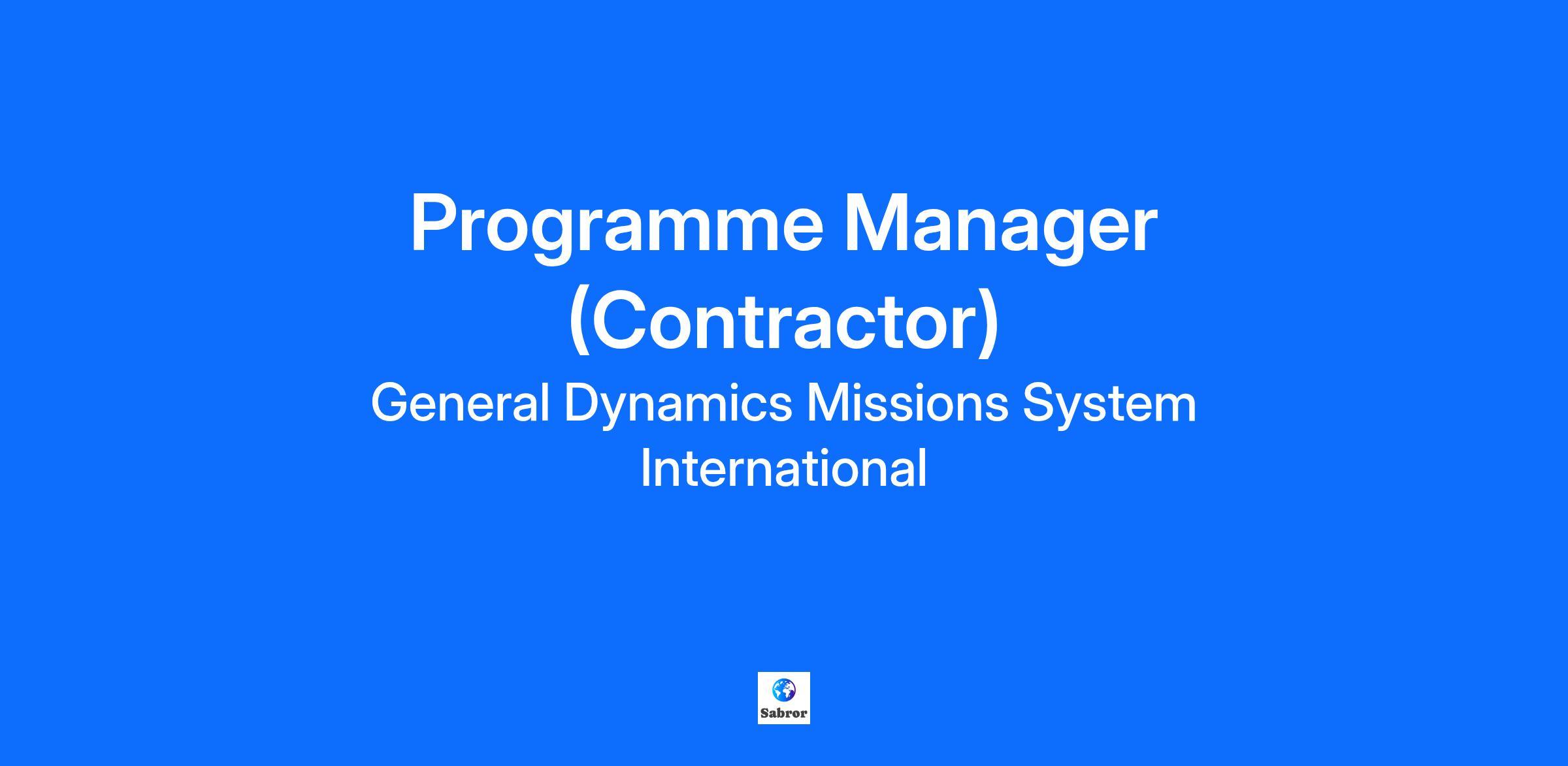 Programme Manager (Contractor)

General Dynamics Missions System International

Sabror